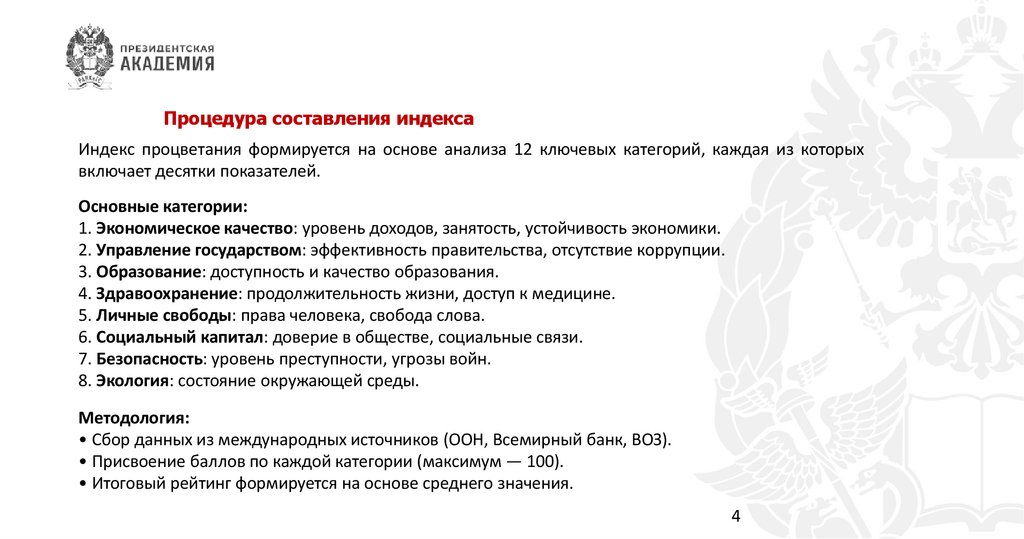 ПРЕЗИДЕНТСКАЯ
АКАДЕМИЯ

Процедура составления индекса

Индекс процветания формируется на основе анализа 12 ключевых категорий, каждая из которых включает десятки показателей.

Основные категории:
1. Экономическое качество: уровень доходов, занятость, устойчивость экономики.
2. Управление государством: эффективность правительства, отсутствие коррупции.
3. Образование: доступность и качество образования.
4. Здравоохранение: продолжительность жизни, доступ к медицине.
5. Личные свободы: права человека, свобода слова.
6. Социальный капитал: доверие в обществе, социальные связи.
7. Безопасность: уровень преступности, угрозы войн.
8. Экология: состояние окружающей среды.

Методология:
• Сбор данных из международных источников (ООН, Всемирный банк, ВОЗ).
• Присвоение баллов по каждой категории (максимум — 100).
• Итоговый рейтинг формируется на основе среднего значения.

4